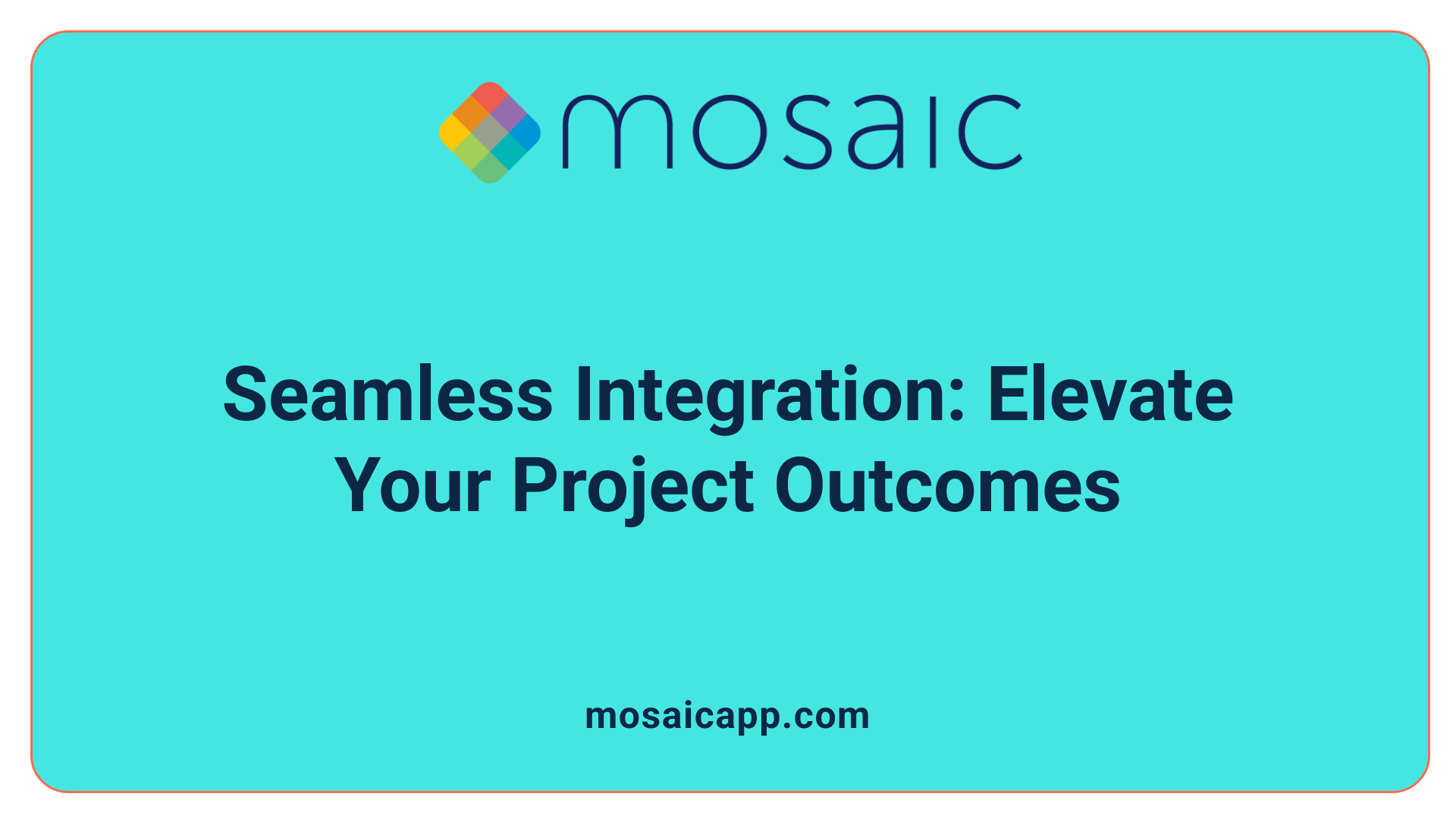 mosaic

Seamless Integration: Elevate Your Project Outcomes

mosaicapp.com